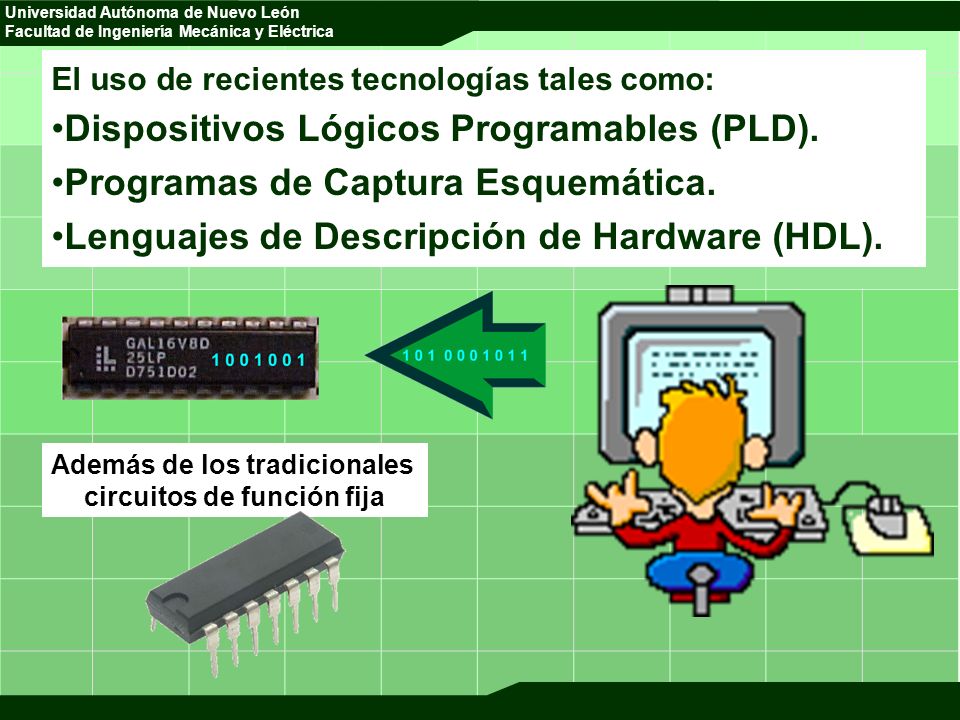 Universidad Autónoma de Nuevo León
Facultad de Ingeniería Mecánica y Eléctrica

El uso de recientes tecnologías tales como:
•Dispositivos Lógicos Programables (PLD).
•Programas de Captura Esquemática.
•Lenguajes de Descripción de Hardware (HDL).

GAL16V8D
25LP
D751D02
1001001

101 0001011

Además de los tradicionales circuitos de función fija